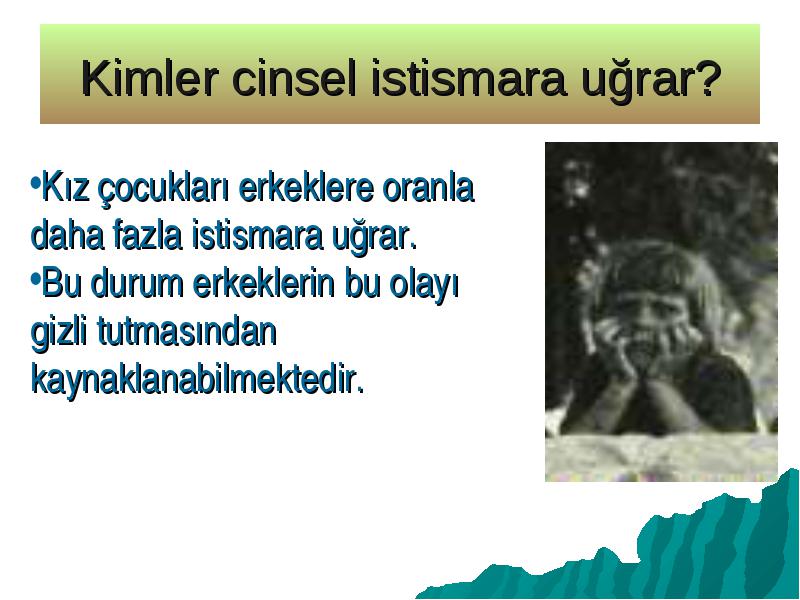 Kimler cinsel istismara uğrar?

•Kız çocukları erkeklere oranla daha fazla istismara uğrar.
•Bu durum erkeklerin bu olayı gizli tutmasından kaynaklanabilmektedir.